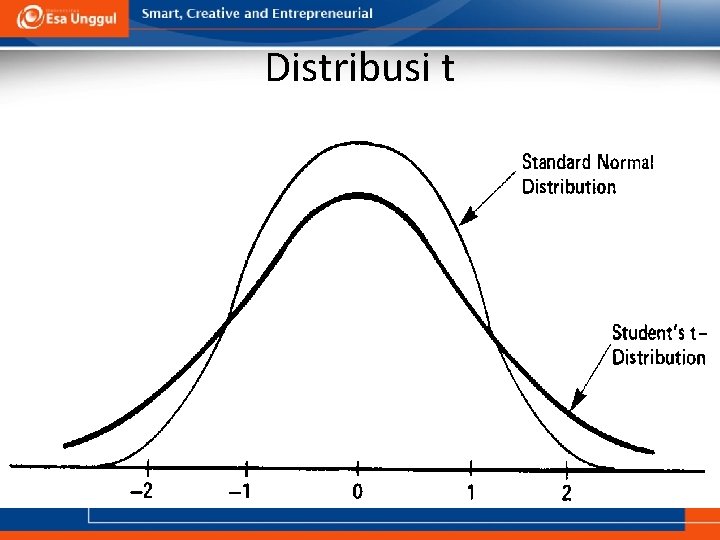 Esa Unggul

Smart, Creative and Entrepreneurial

Distribusi t

Standard Normal Distribution

Student's t-Distribution

−2
−1
0
1
2